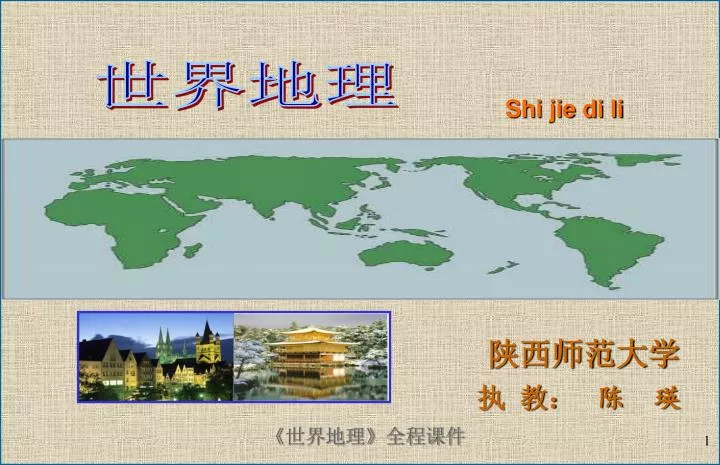 世界地理

Shi jie di li

陕西师范大学

执 教： 陈 瑛

《世界地理》全程课件

1